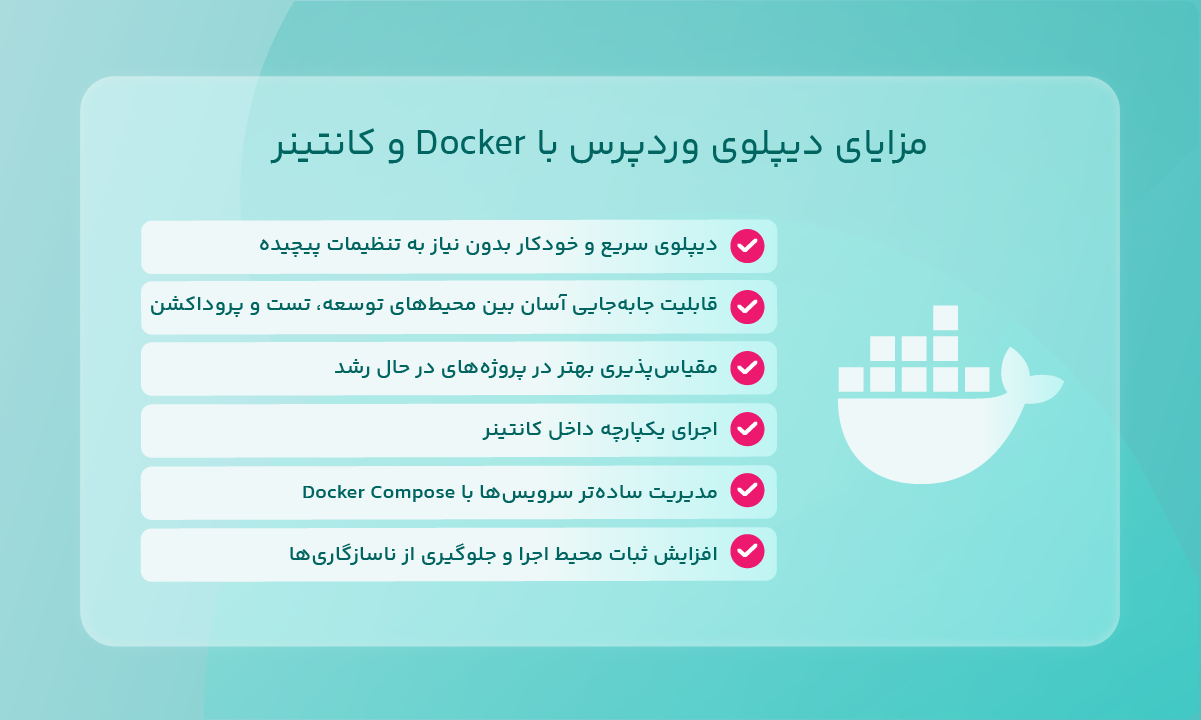 مزایای دیپلوی وردپرس با Docker و کانتینر

دیپلوی سریع و خودکار بدون نیاز به تنظیمات پیچیده

قابلیت جابه‌جایی آسان بین محیط‌های توسعه، تست و پروداکشن

مقیاس‌پذیری بهتر در پروژه‌های در حال رشد

اجرای یکپارچه داخل کانتینر

مدیریت ساده‌تر سرویس‌ها با Docker Compose

افزایش ثبات محیط اجرا و جلوگیری از ناسازگاری‌ها